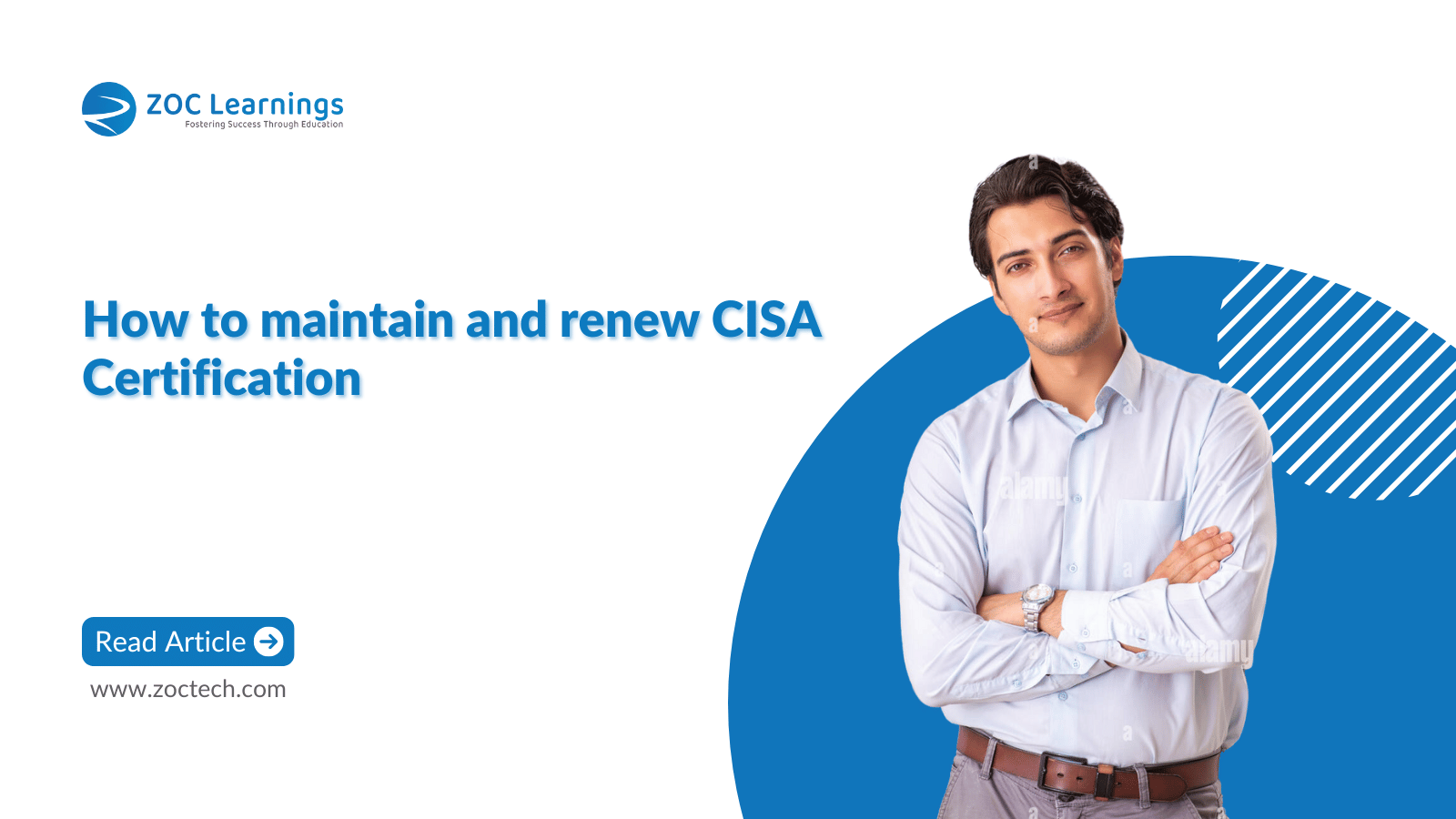 ZOC Learnings
Fostering Success Through Education

How to maintain and renew CISA Certification

Read Article

www.zoctech.com

alamy

alamy